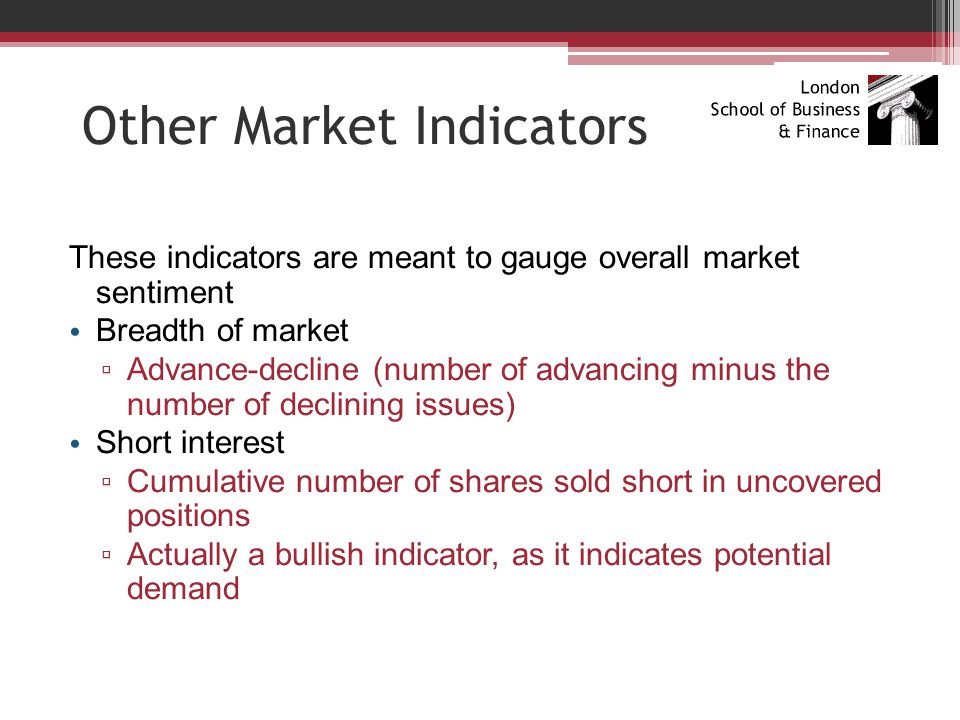 Other Market Indicators

London
School of Business
& Finance

These indicators are meant to gauge overall market sentiment

• Breadth of market
 ▫ Advance-decline (number of advancing minus the number of declining issues)
• Short interest
 ▫ Cumulative number of shares sold short in uncovered positions
 ▫ Actually a bullish indicator, as it indicates potential demand